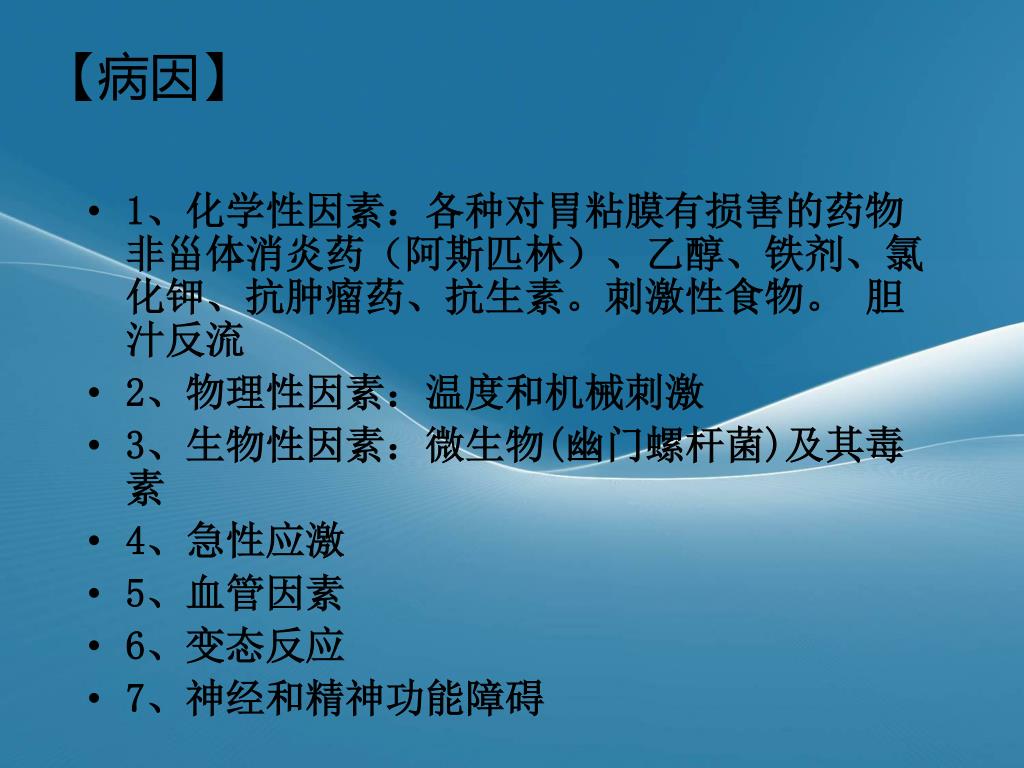 【病因】

• 1、化学性因素：各种对胃粘膜有损害的药物 非甾体消炎药（阿斯匹林）、乙醇、铁剂、氯化钾、抗肿瘤药、抗生素。刺激性食物。 胆汁反流
• 2、物理性因素：温度和机械刺激
• 3、生物性因素：微生物(幽门螺杆菌)及其毒素
• 4、急性应激
• 5、血管因素
• 6、变态反应
• 7、神经和精神功能障碍